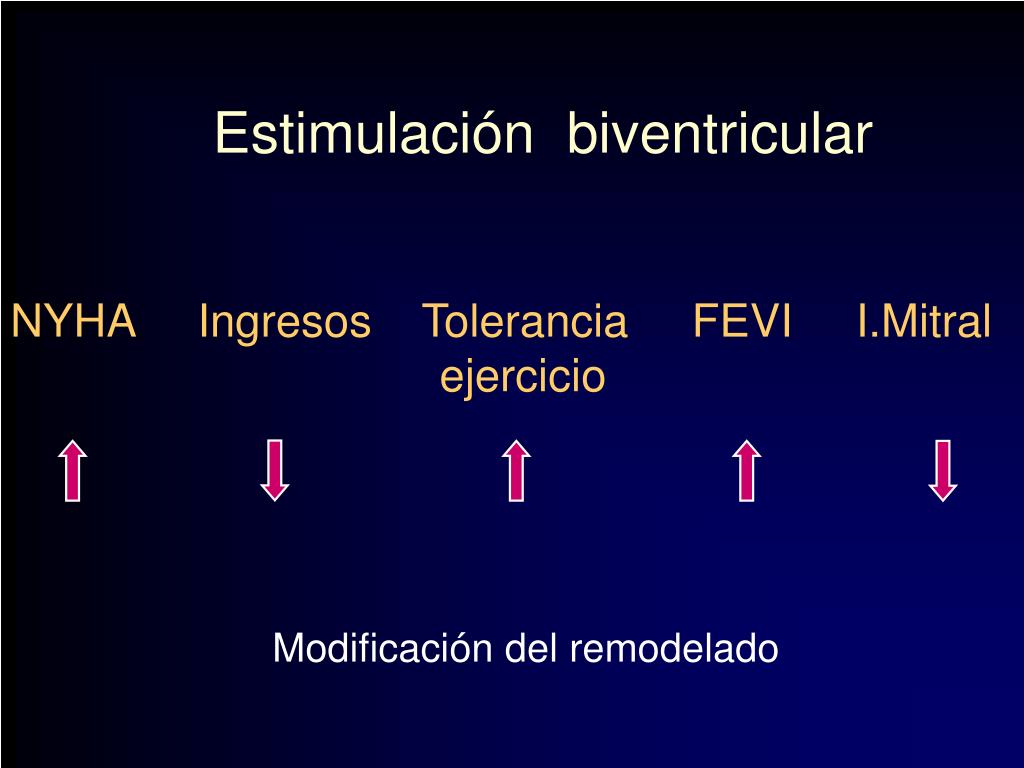 Estimulación biventricular

NYHA Ingresos Tolerancia ejercicio FEVI I.Mitral

Modificación del remodelado